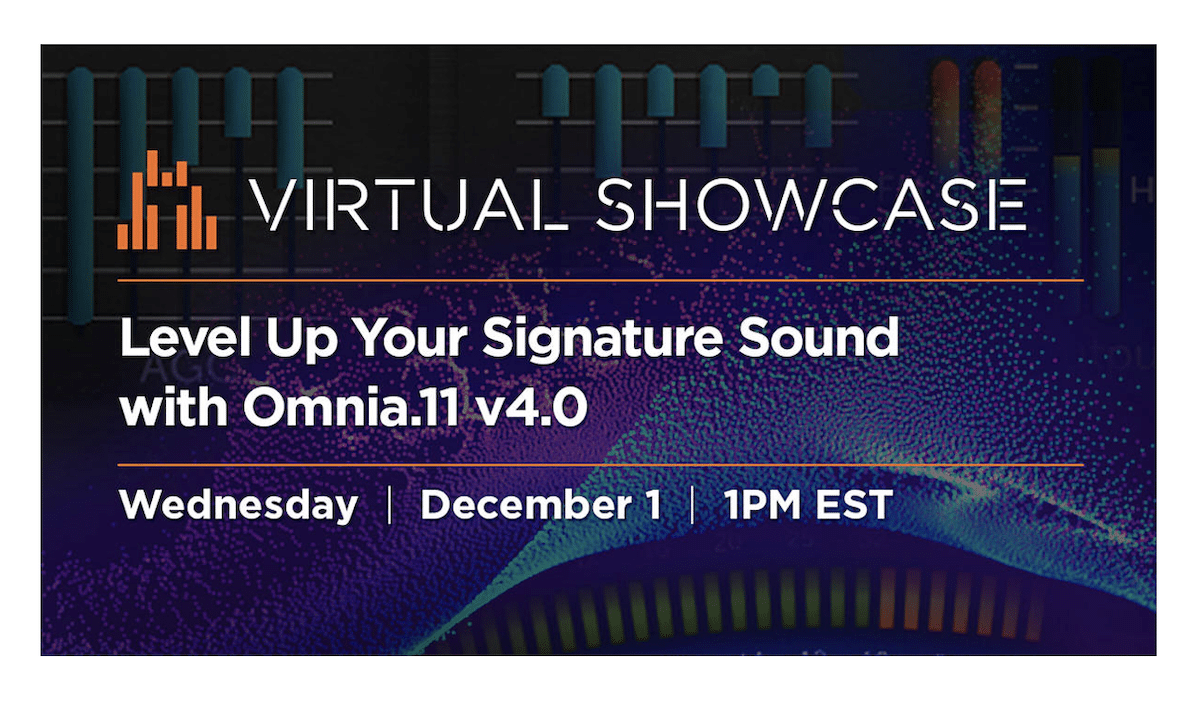 VIRTUAL SHOWCASE

Level Up Your Signature Sound with Omnia.11 v4.0

Wednesday | December 1 | 1PM EST